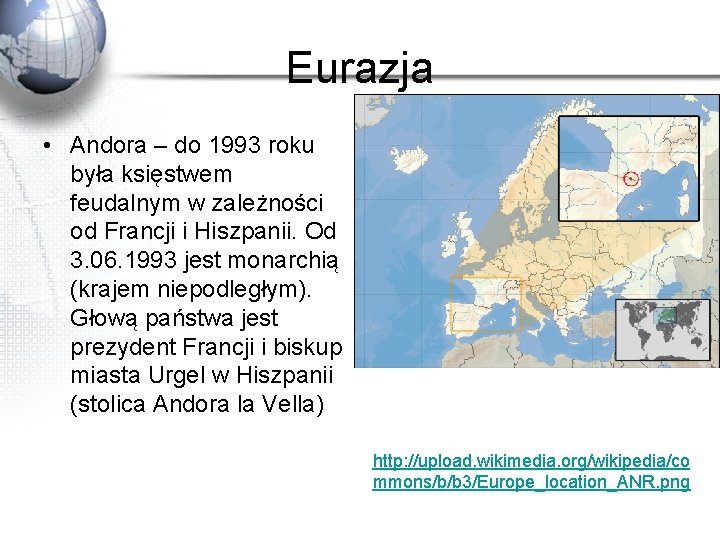 Eurazja

• Andora – do 1993 roku była księstwem feudalnym w zależności od Francji i Hiszpanii. Od 3.06.1993 jest monarchią (krajem niepodległym). Głową państwa jest prezydent Francji i biskup miasta Urgel w Hiszpanii (stolica Andora la Vella)

http://upload.wikimedia.org/wikipedia/commons/b/b3/Europe_location_ANR.png